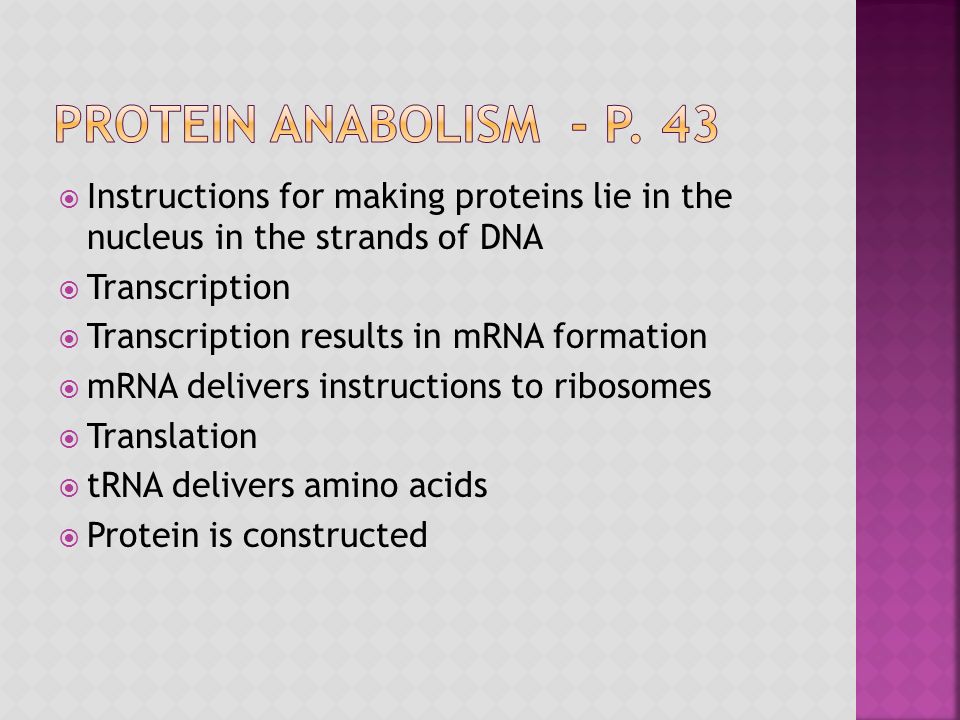 PROTEIN ANABOLISM - P. 43

Instructions for making proteins lie in the nucleus in the strands of DNA
Transcription
Transcription results in mRNA formation
mRNA delivers instructions to ribosomes
Translation
tRNA delivers amino acids
Protein is constructed